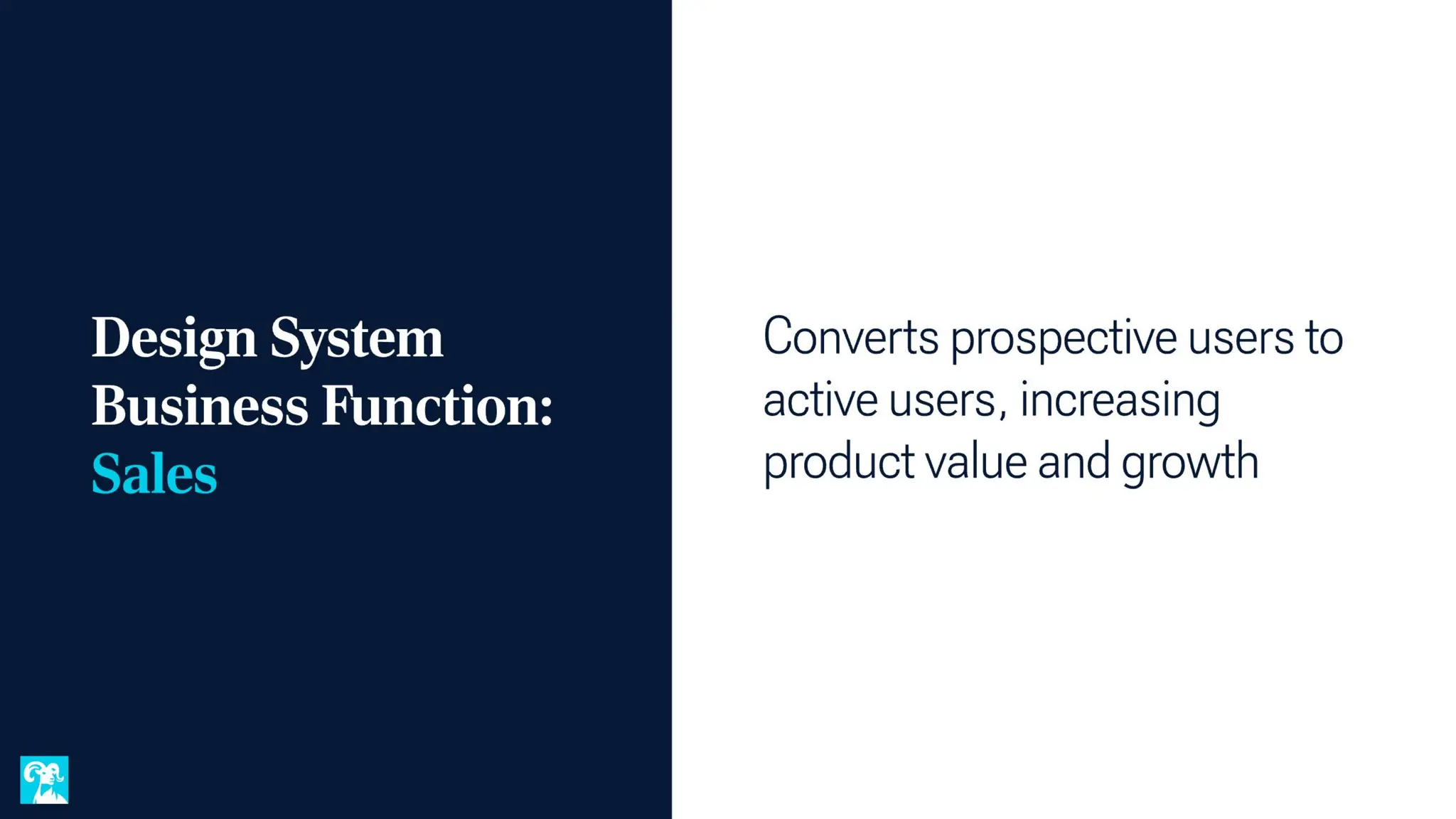 Design System Business Function: Sales

Converts prospective users to active users, increasing product value and growth